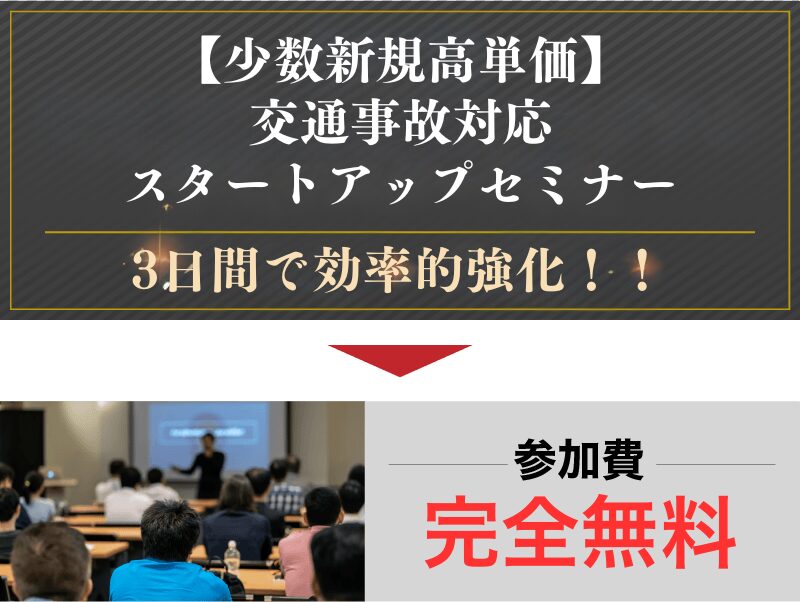 【少数新規高単価】
交通事故対応
スタートアップセミナー

3日間で効率的強化！！

参加費
完全無料